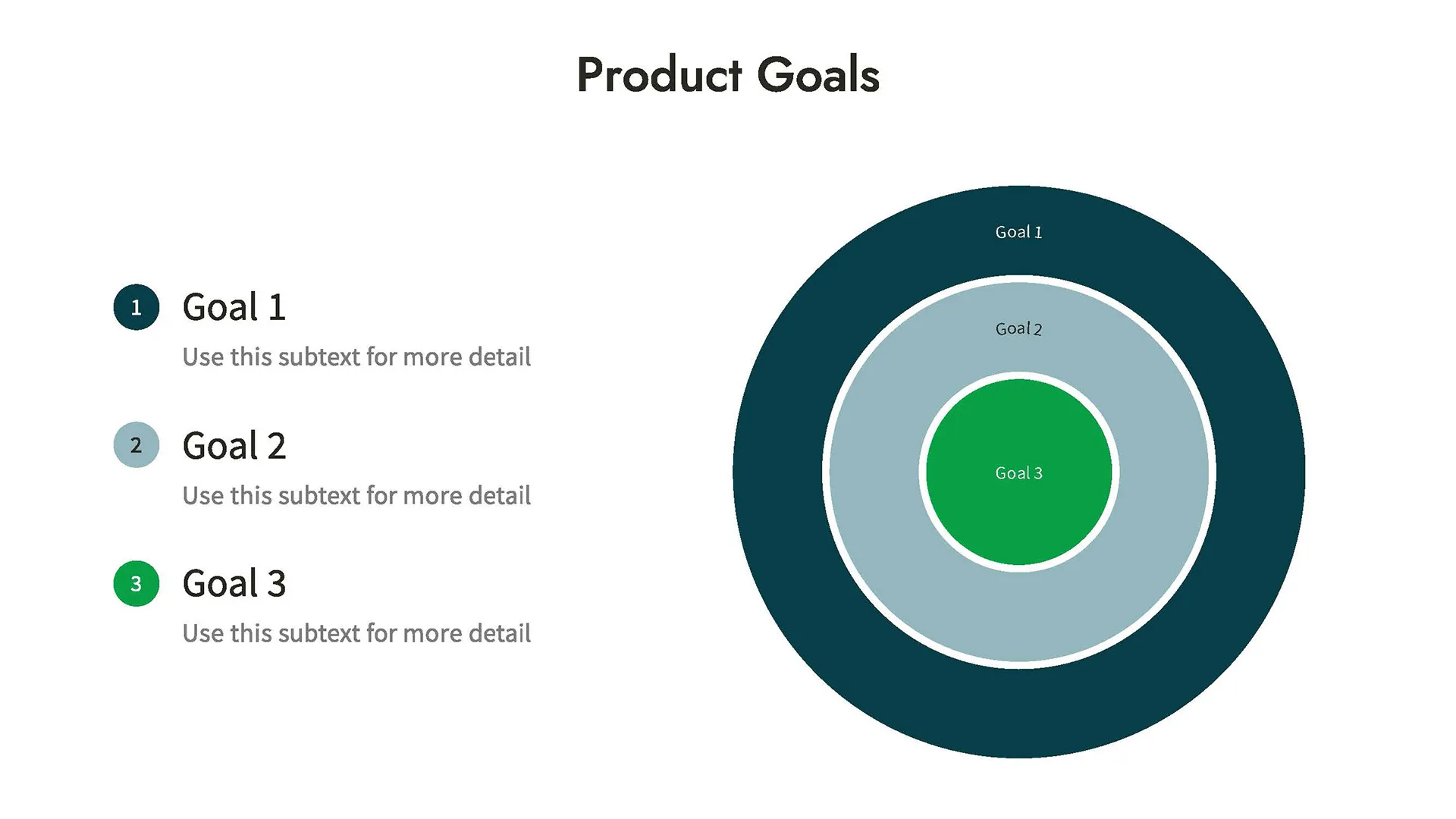 Product Goals

1 Goal 1

Use this subtext for more detail

2 Goal 2

Use this subtext for more detail

3 Goal 3

Use this subtext for more detail

Goal 1

Goal 2

Goal 3